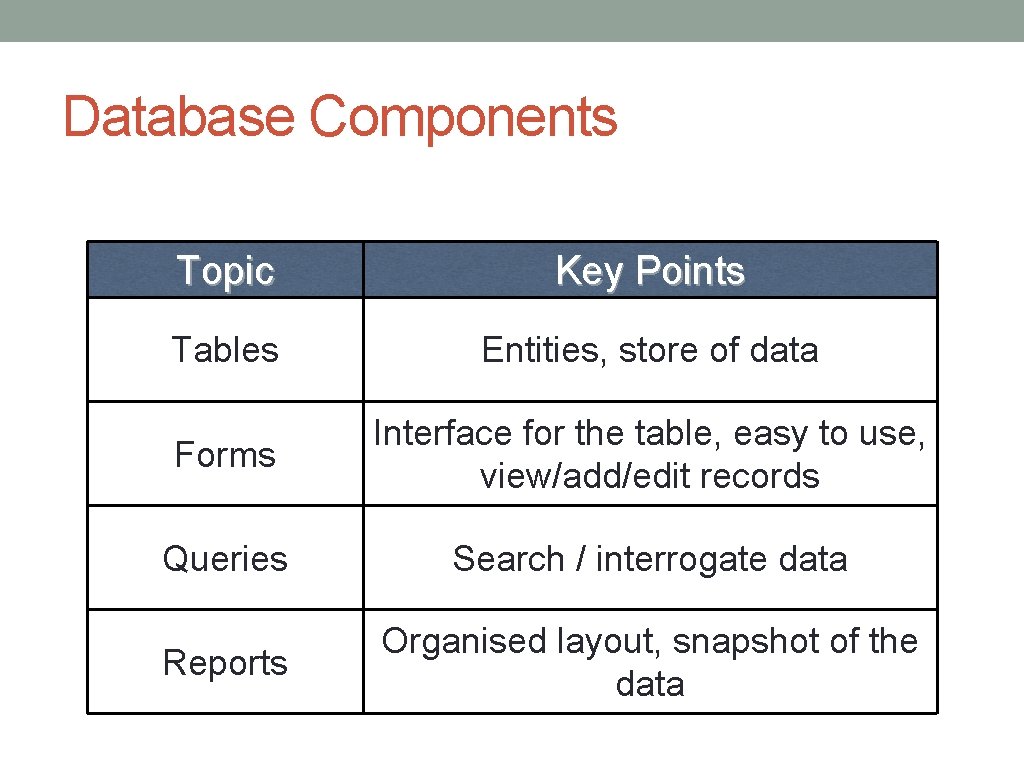 Database Components

| Topic | Key Points |
|---|---|
| Tables | Entities, store of data |
| Forms | Interface for the table, easy to use, view/add/edit records |
| Queries | Search / interrogate data |
| Reports | Organised layout, snapshot of the data |